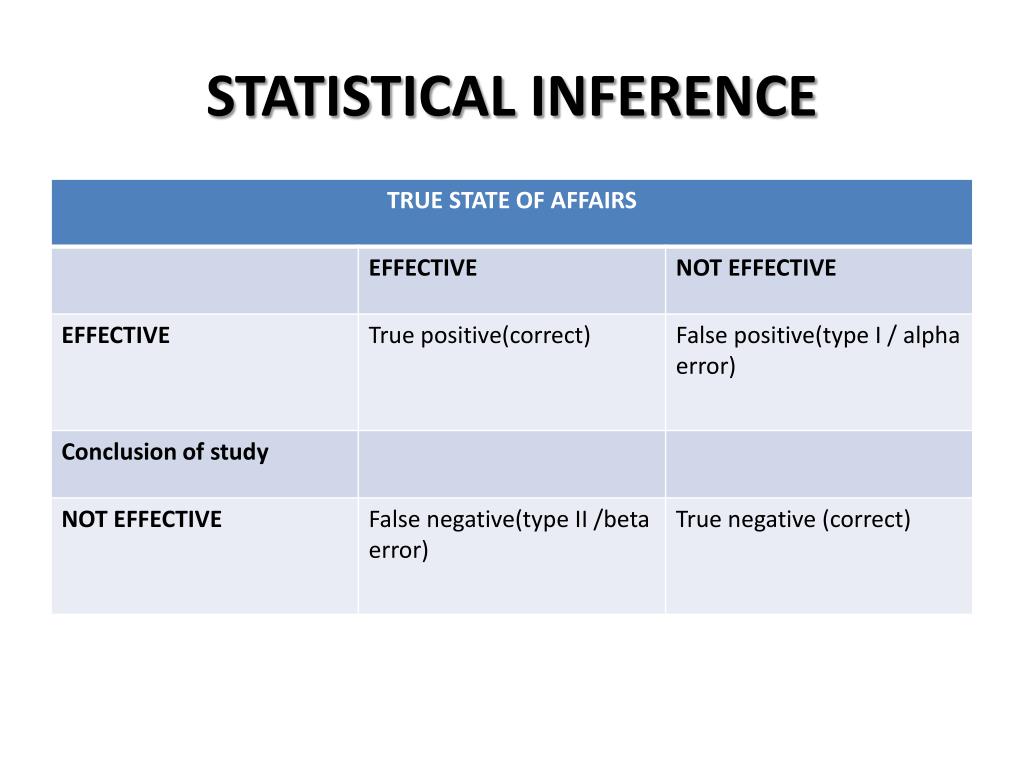 STATISTICAL INFERENCE

| TRUE STATE OF AFFAIRS | | |
|---|---|---|
| | EFFECTIVE | NOT EFFECTIVE |
| EFFECTIVE | True positive(correct) | False positive(type I / alpha error) |
| Conclusion of study | | |
| NOT EFFECTIVE | False negative(type II /beta error) | True negative (correct) |